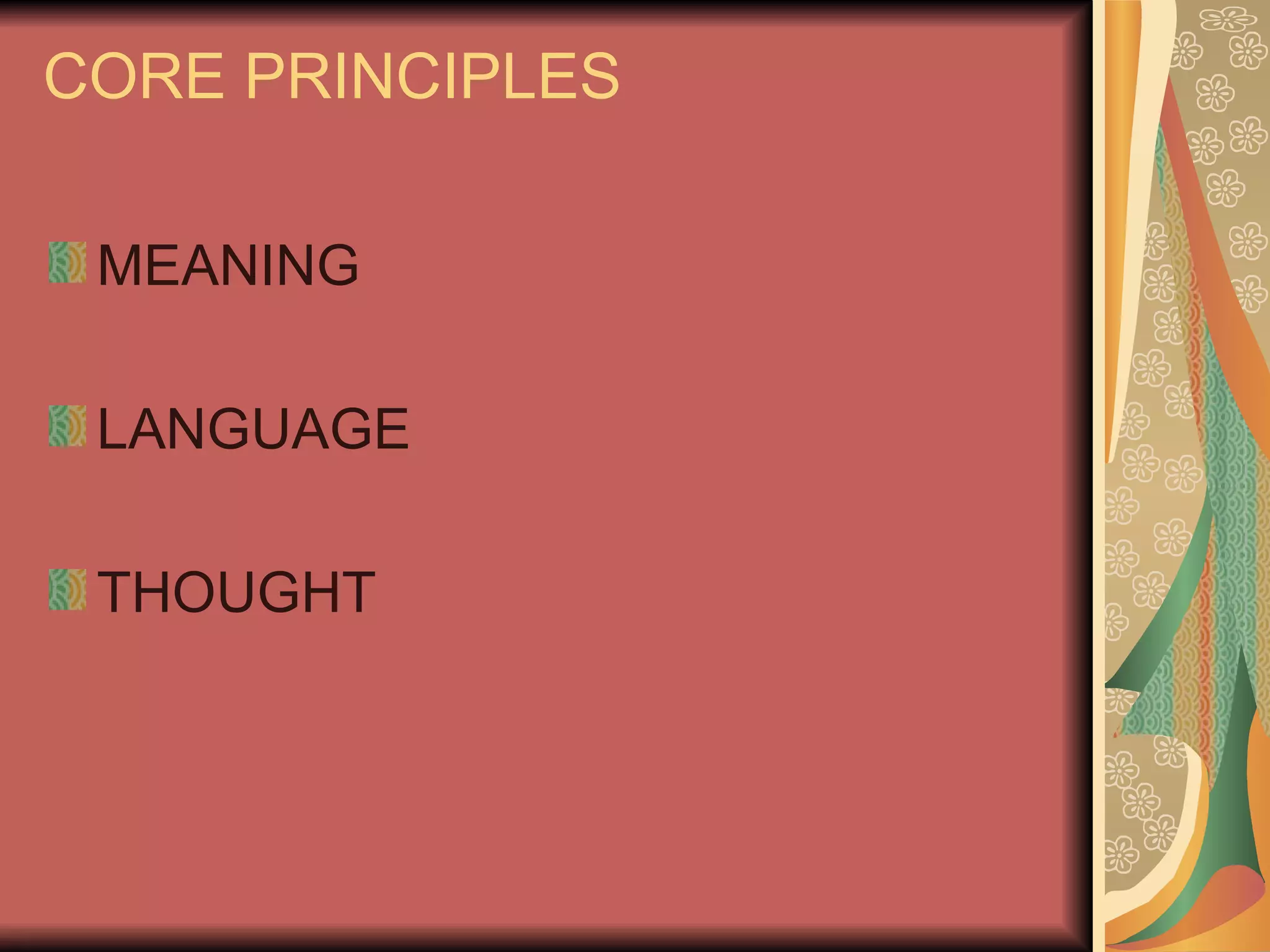 CORE PRINCIPLES

MEANING

LANGUAGE

THOUGHT